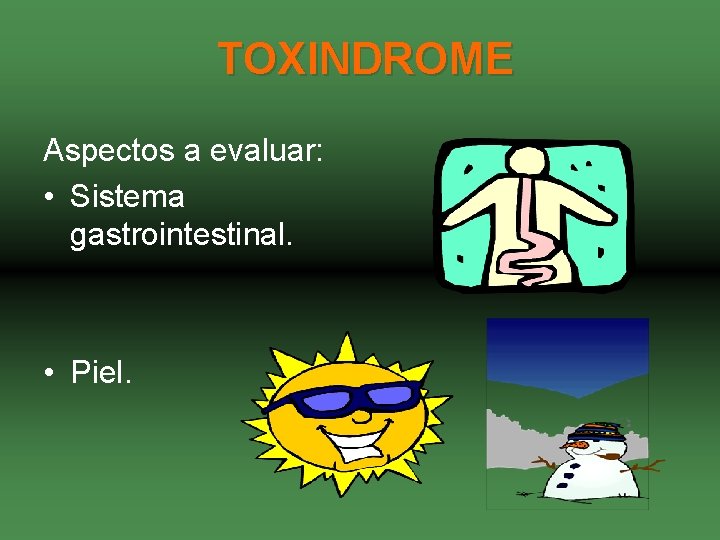 TOXINDROME

Aspectos a evaluar:

• Sistema gastrointestinal.

• Piel.